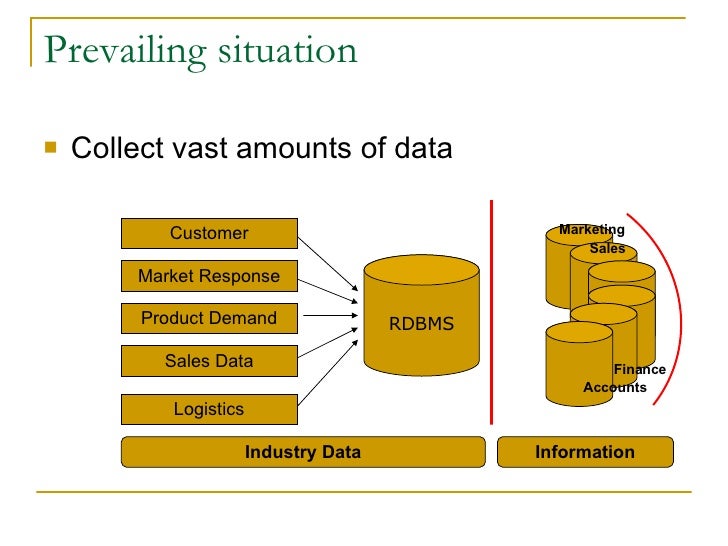 Prevailing situation

Collect vast amounts of data

Customer

Market Response

Product Demand

Sales Data

Logistics

RDBMS

Marketing

Sales

Finance

Accounts

Industry Data

Information